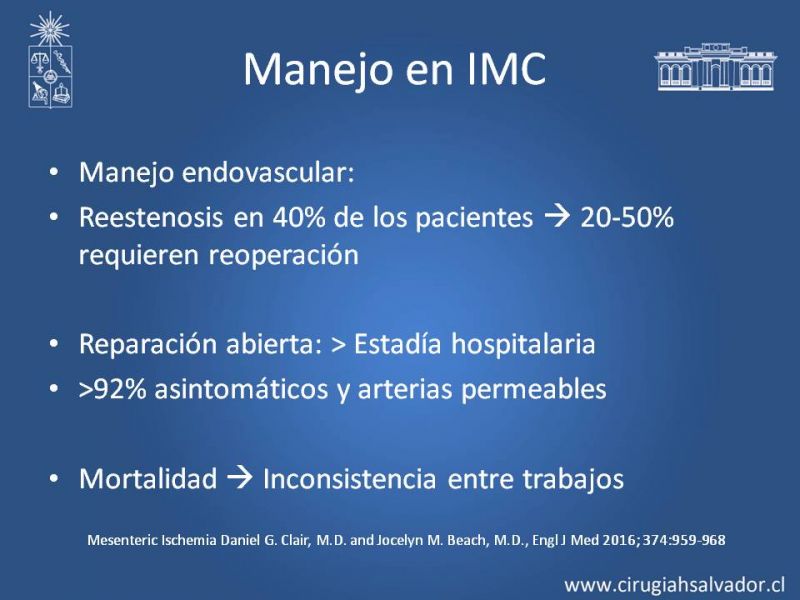 Manejo en IMC

• Manejo endovascular:
• Reestenosis en 40% de los pacientes → 20-50% requieren reoperación

• Reparación abierta: > Estadía hospitalaria
• >92% asintomáticos y arterias permeables

• Mortalidad → Inconsistencia entre trabajos

Mesenteric Ischemia Daniel G. Clair, M.D. and Jocelyn M. Beach, M.D., Engl J Med 2016; 374:959-968

www.cirugiahsalvador.cl